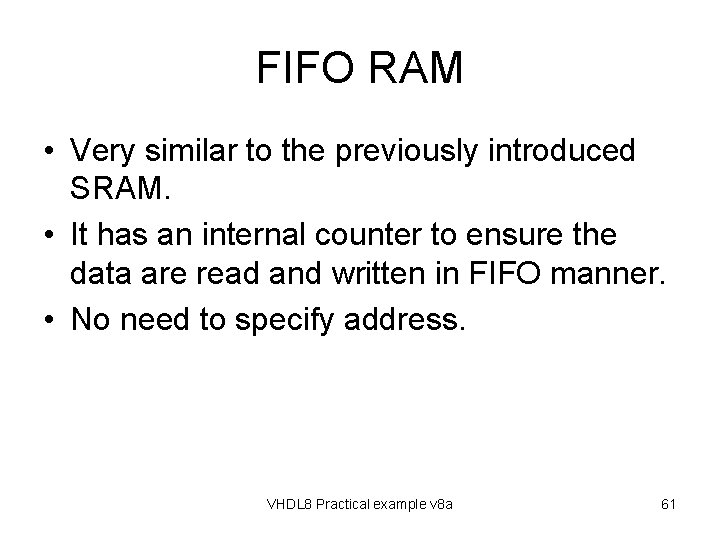 FIFO RAM

• Very similar to the previously introduced SRAM.
• It has an internal counter to ensure the data are read and written in FIFO manner.
• No need to specify address.

VHDL8 Practical example v8a

61